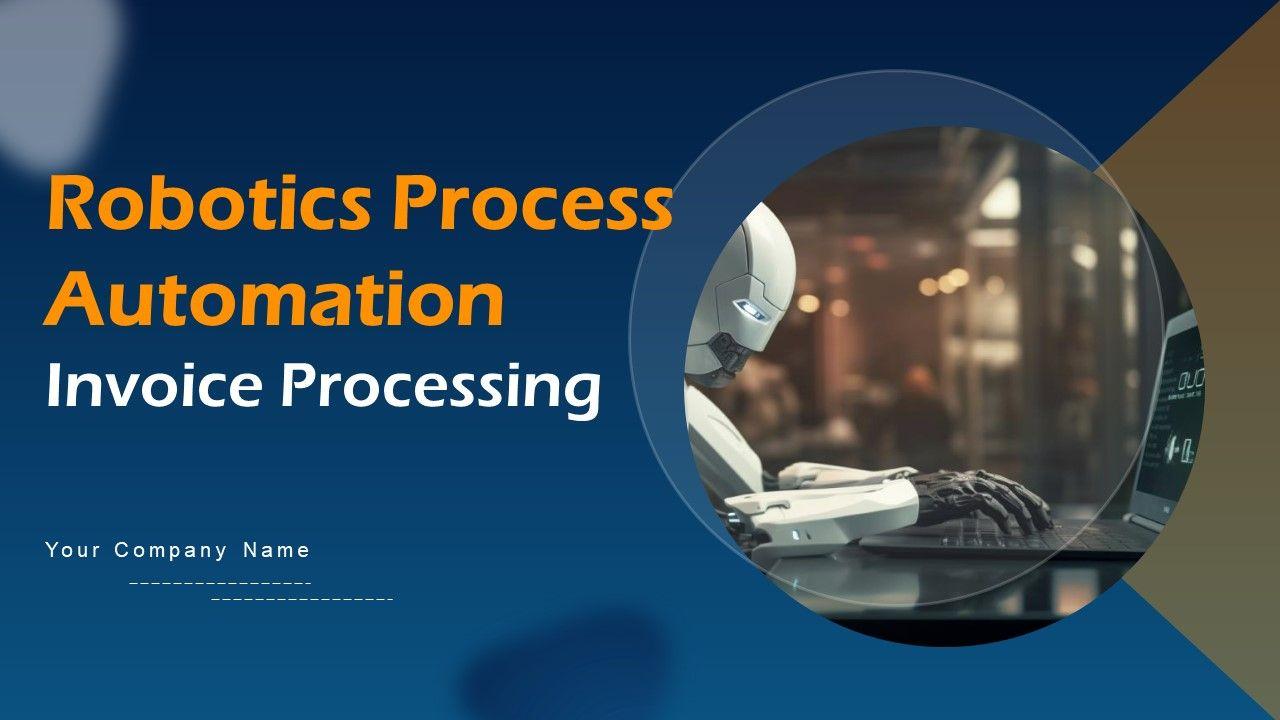 Robotics Process Automation
Invoice Processing

Your Company Name